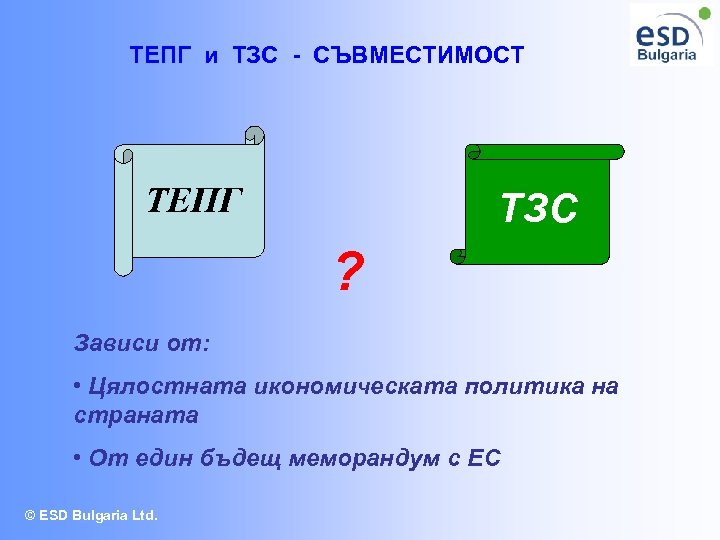 eSD
Bulgaria

ТЕПГ и ТЗС - СЪВМЕСТИМОСТ

ТЕПГ

ТЗС

?

Зависи от:

• Цялостната икономическата политика на страната

• От един бъдещ меморандум с ЕС

© ESD Bulgaria Ltd.